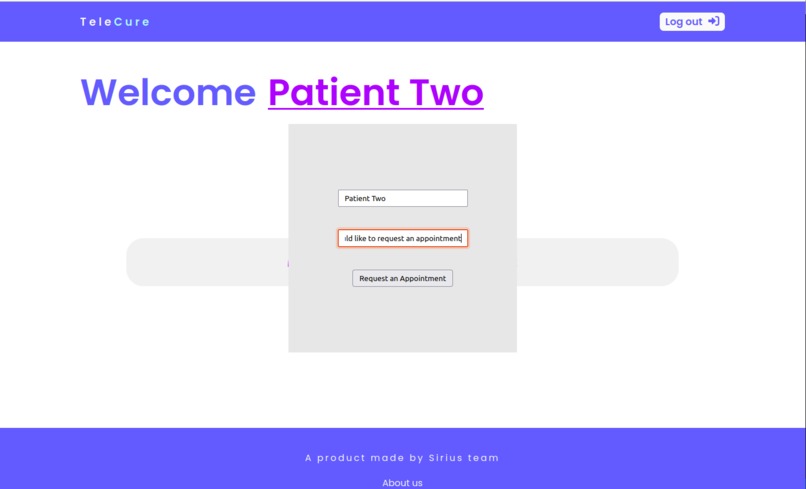 TeleCure

Log out

Welcome Patient Two

Patient Two

ıld like to request an appointment

Request an Appointment

A product made by Sirius team

About us